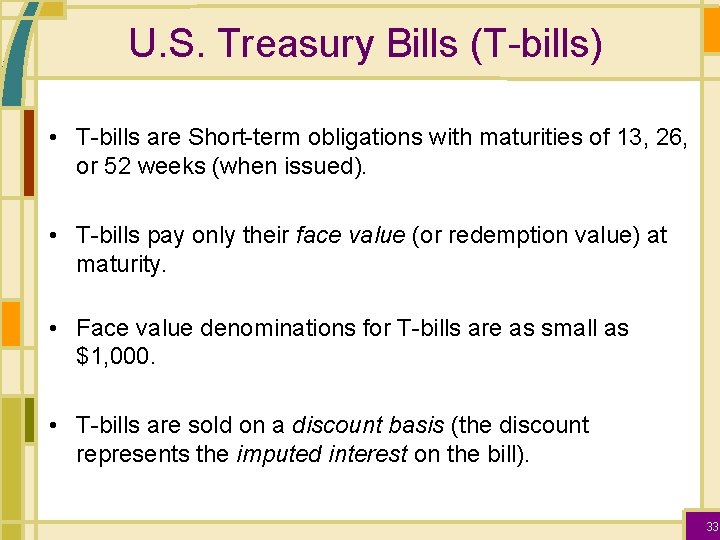 U.S. Treasury Bills (T-bills)

• T-bills are Short-term obligations with maturities of 13, 26, or 52 weeks (when issued).

• T-bills pay only their face value (or redemption value) at maturity.

• Face value denominations for T-bills are as small as \$1,000.

• T-bills are sold on a discount basis (the discount represents the imputed interest on the bill).

33